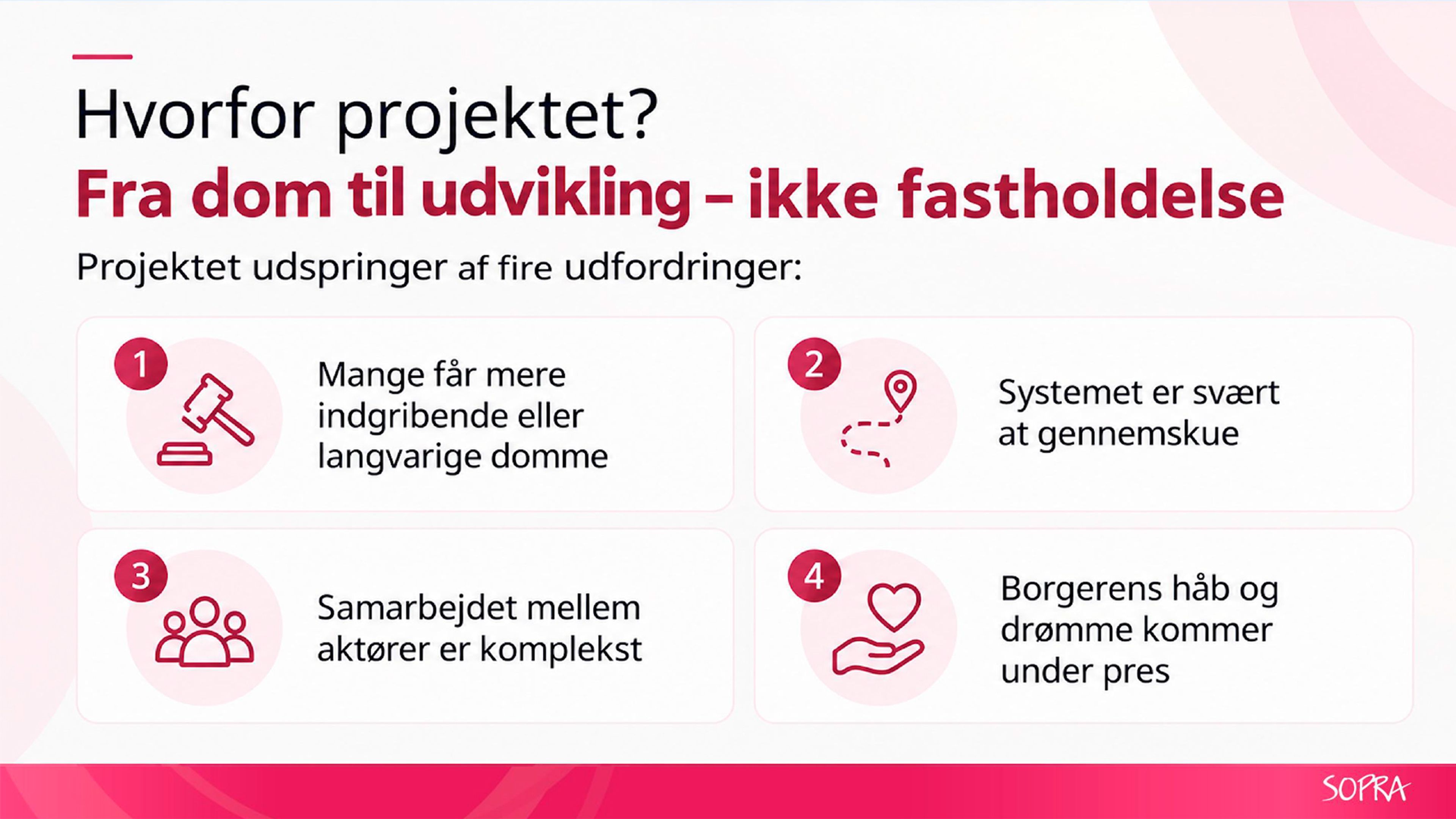 Hvorfor projektet?

Fra dom til udvikling – ikke fastholdelse

Projektet udspringer af fire udfordringer:

1 Mange får mere indgribende eller langvarige domme

2 Systemet er svært at gennemskue

3 Samarbejdet mellem aktører er komplekst

4 Borgerens håb og drømme kommer under pres

SOPRA